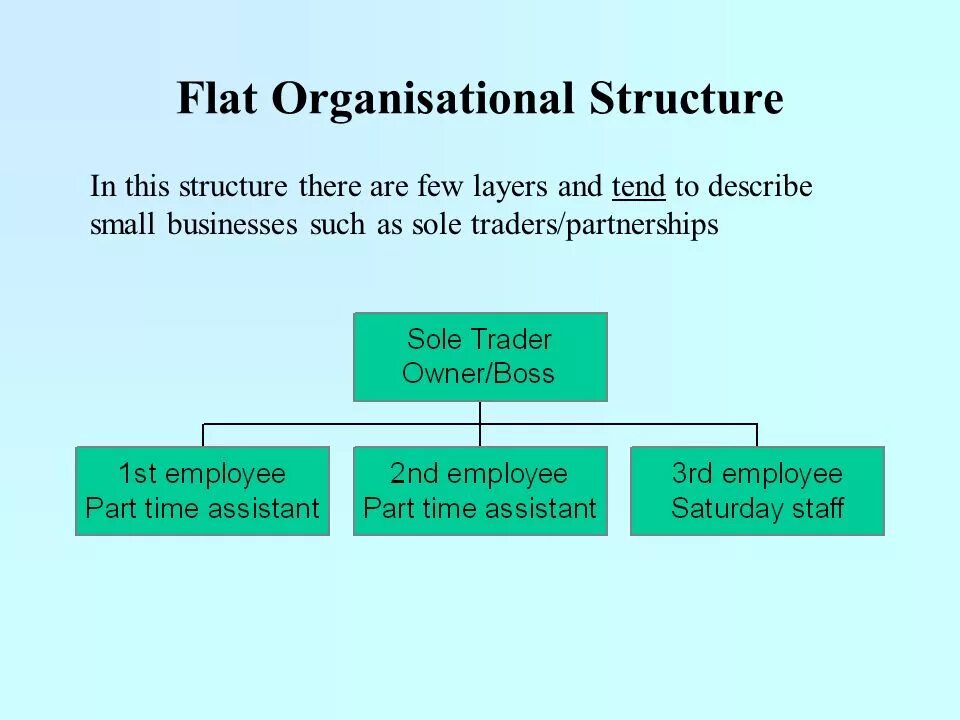 Flat Organisational Structure

In this structure there are few layers and tend to describe small businesses such as sole traders/partnerships

Sole Trader
Owner/Boss

1st employee
Part time assistant

2nd employee
Part time assistant

3rd employee
Saturday staff